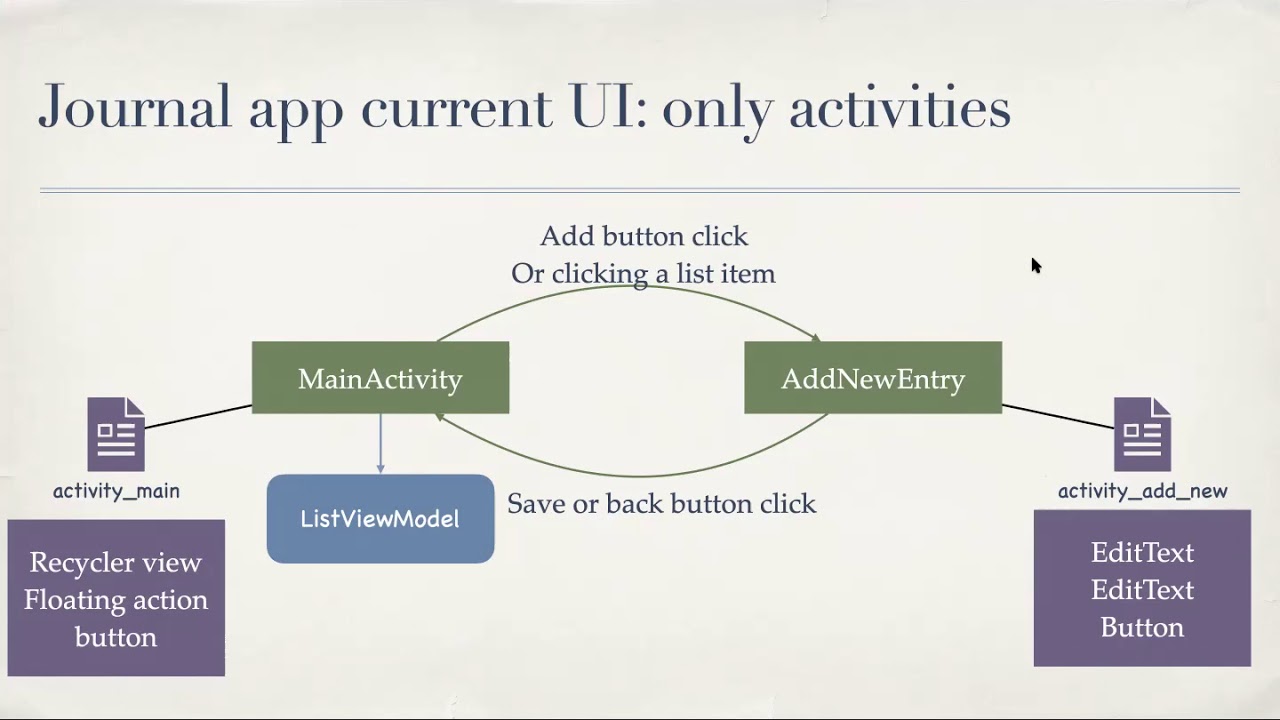 Journal app current UI: only activities

Add button click
Or clicking a list item

MainActivity

AddNewEntry

activity_main

ListViewModel

Save or back button click

activity_add_new

Recycler view
Floating action button

EditText
EditText
Button